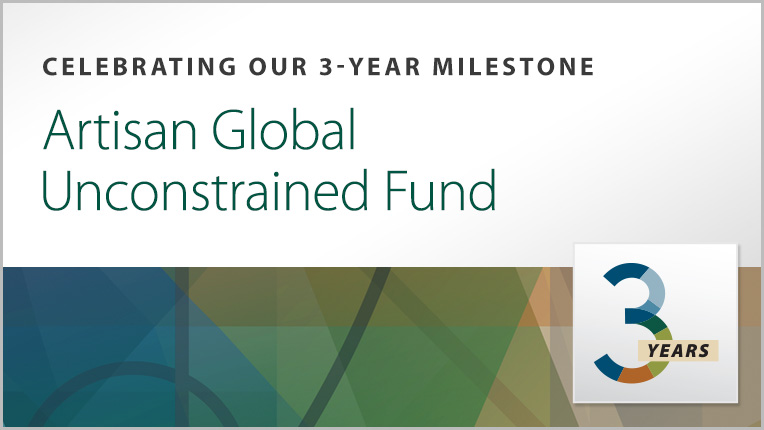 CELEBRATING OUR 3-YEAR MILESTONE

Artisan Global Unconstrained Fund

3 YEARS